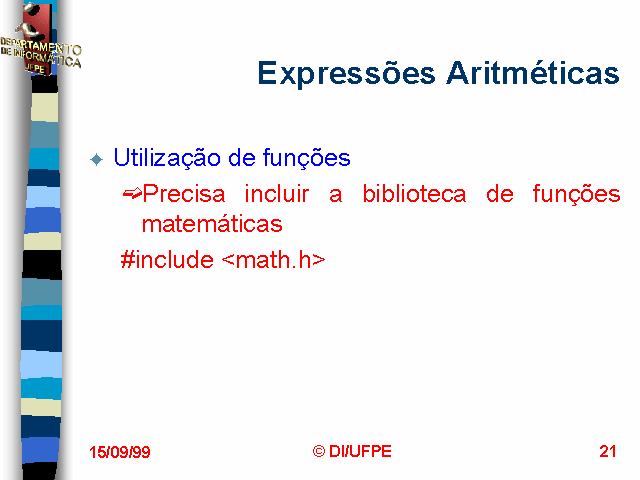 DEPARTAMENTO DE INFORMÁTICA UFPE

Expressões Aritméticas

Utilização de funções

Precisa incluir a biblioteca de funções matemáticas

#include <math.h>

15/09/99

© DI/UFPE

21